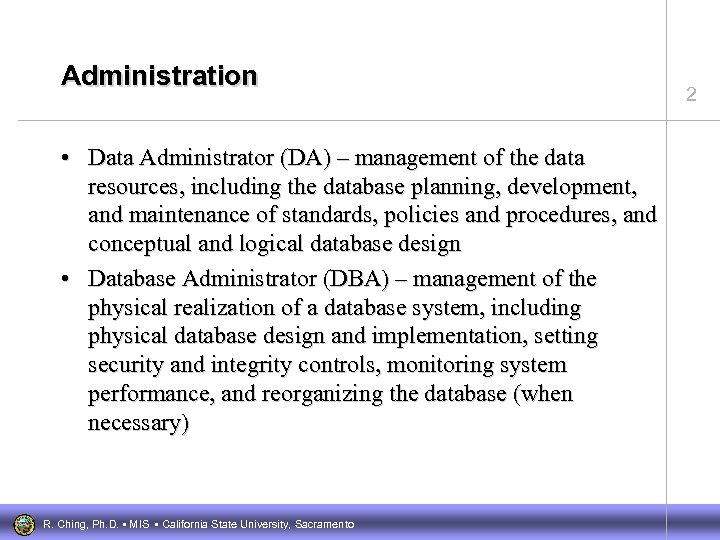 Administration

2

• Data Administrator (DA) – management of the data resources, including the database planning, development, and maintenance of standards, policies and procedures, and conceptual and logical database design

• Database Administrator (DBA) – management of the physical realization of a database system, including physical database design and implementation, setting security and integrity controls, monitoring system performance, and reorganizing the database (when necessary)

R. Ching, Ph.D. ▪ MIS ▪ California State University, Sacramento